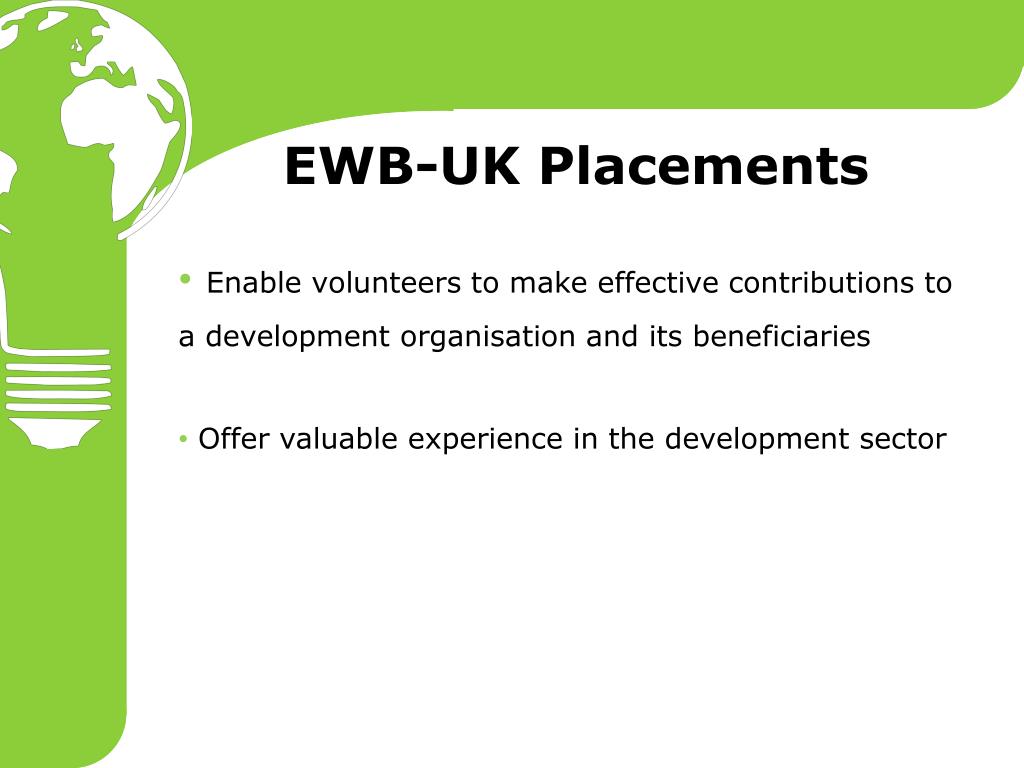 EWB-UK Placements

• Enable volunteers to make effective contributions to a development organisation and its beneficiaries

• Offer valuable experience in the development sector